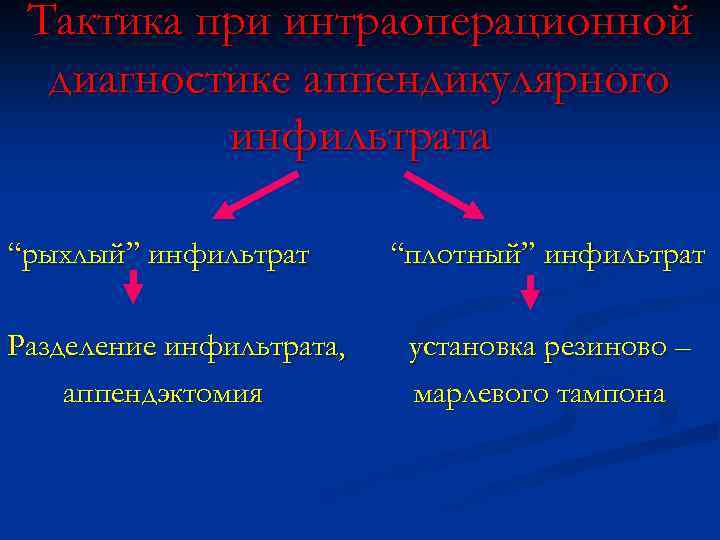 Тактика при интраоперационной диагностике аппендикулярного инфильтрата

“рыхлый” инфильтрат

Разделение инфильтрата, аппендэктомия

“плотный” инфильтрат

установка резиново – марлевого тампона